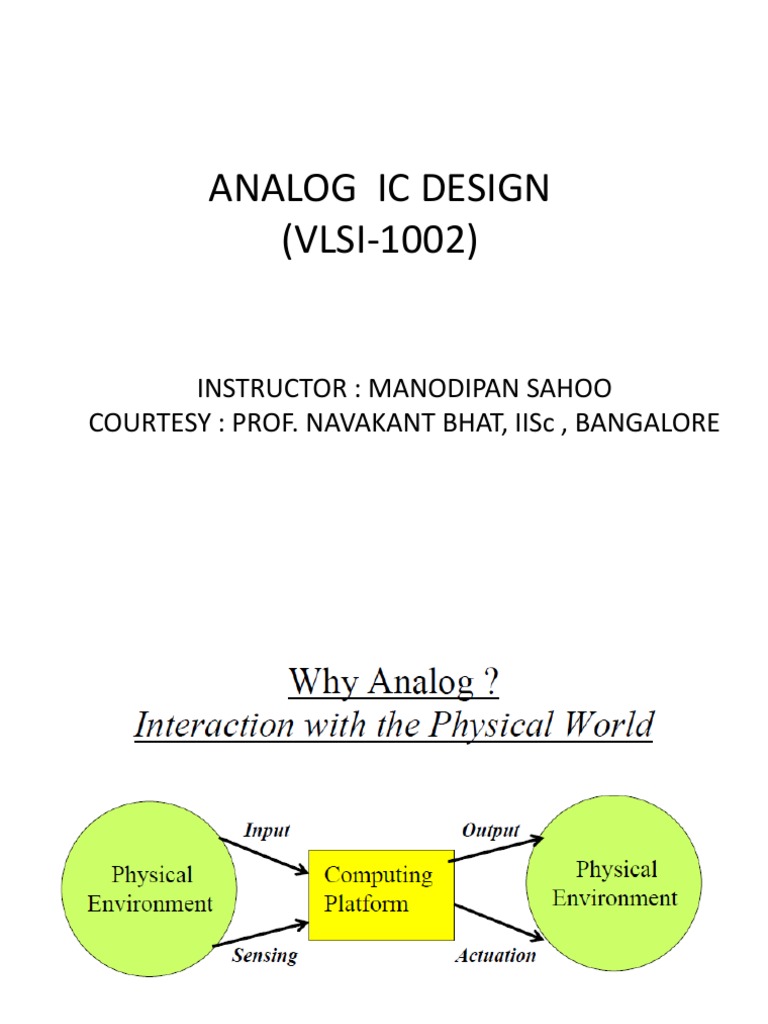 ANALOG IC DESIGN
(VLSI-1002)

INSTRUCTOR : MANODIPAN SAHOO
COURTESY : PROF. NAVAKANT BHAT, IISc , BANGALORE

Why Analog ?
Interaction with the Physical World

Physical Environment

Input

Sensing

Computing Platform

Output

Actuation

Physical Environment